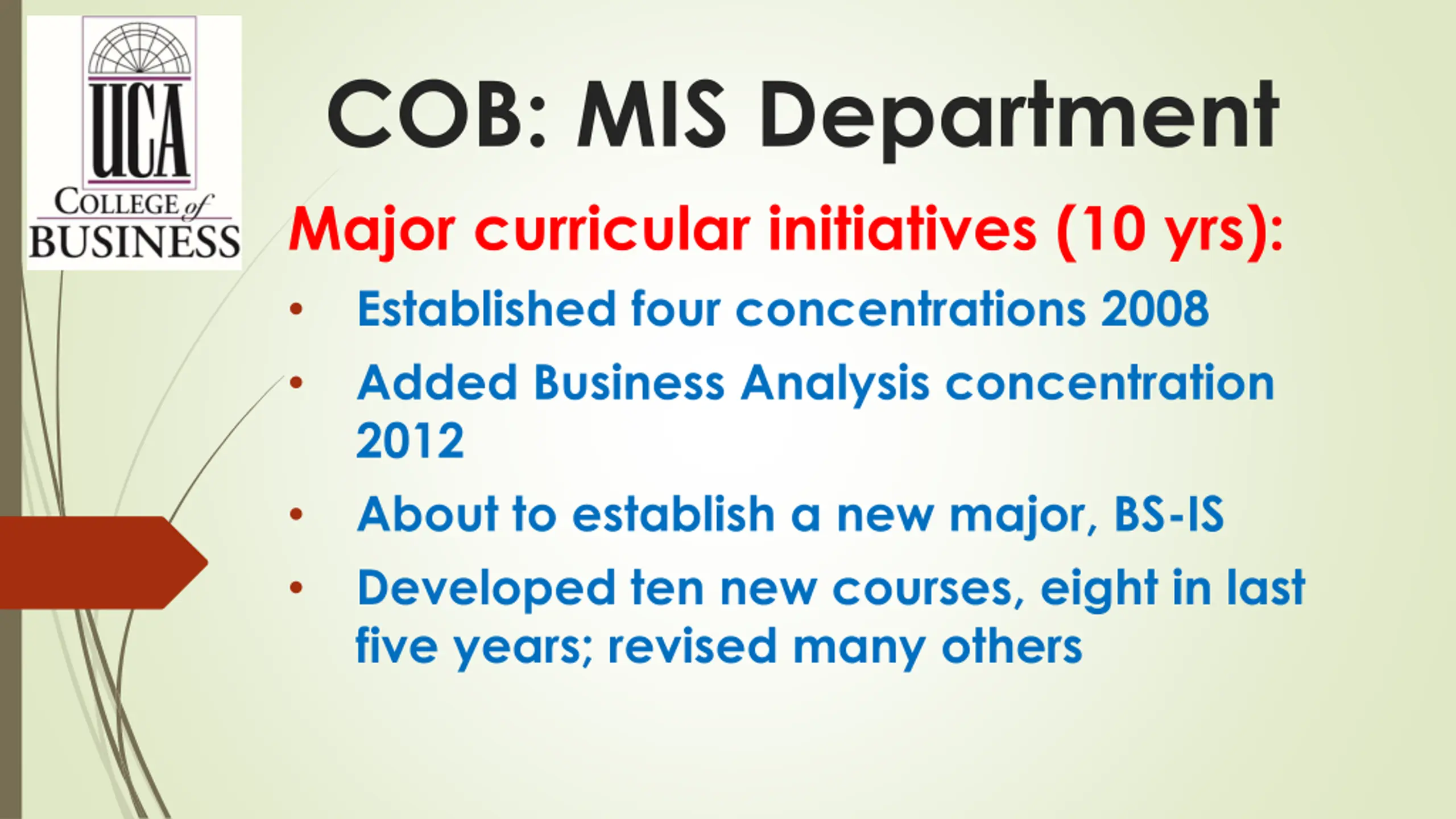 UCA
COLLEGE of
BUSINESS

COB: MIS Department

Major curricular initiatives (10 yrs):

• Established four concentrations 2008
• Added Business Analysis concentration 2012
• About to establish a new major, BS-IS
• Developed ten new courses, eight in last five years; revised many others